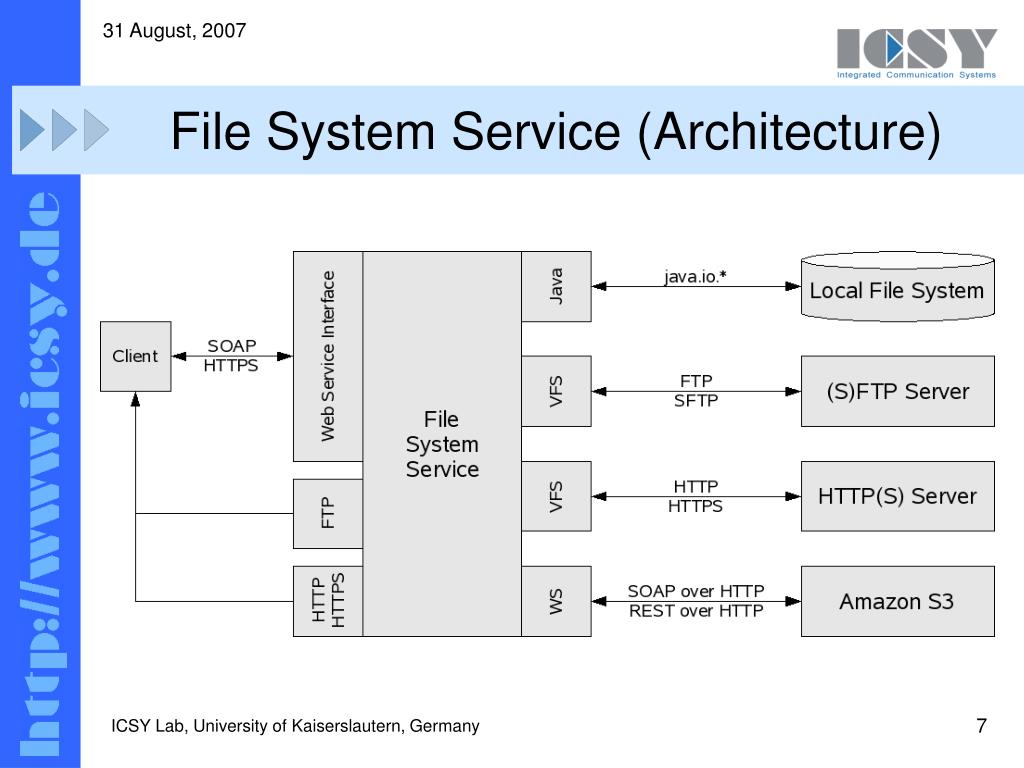 31 August, 2007

ICSY
Integrated Communication Systems

File System Service (Architecture)

http://www.icsy.de

Client

SOAP
HTTPS

Web Service Interface

FTP

HTTP
HTTPS

File
System
Service

Java

VFS

VFS

WS

java.io.*

FTP
SFTP

HTTP
HTTPS

SOAP over HTTP
REST over HTTP

Local File System

(S)FTP Server

HTTP(S) Server

Amazon S3

ICSY Lab, University of Kaiserslautern, Germany

7